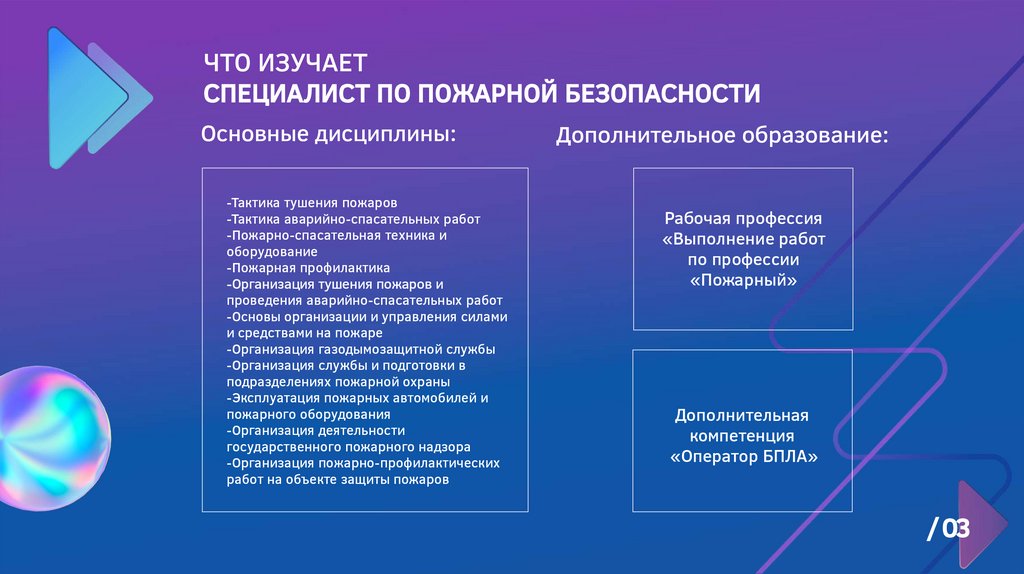 ЧТО ИЗУЧАЕТ
СПЕЦИАЛИСТ ПО ПОЖАРНОЙ БЕЗОПАСНОСТИ

Основные дисциплины:

-Тактика тушения пожаров
-Тактика аварийно-спасательных работ
-Пожарно-спасательная техника и оборудование
-Пожарная профилактика
-Организация тушения пожаров и проведения аварийно-спасательных работ
-Основы организации и управления силами и средствами на пожаре
-Организация газодымозащитной службы
-Организация службы и подготовки в подразделениях пожарной охраны
-Эксплуатация пожарных автомобилей и пожарного оборудования
-Организация деятельности государственного пожарного надзора
-Организация пожарно-профилактических работ на объекте защиты пожаров

Дополнительное образование:

Рабочая профессия «Выполнение работ по профессии «Пожарный»

Дополнительная компетенция «Оператор БПЛА»

/03